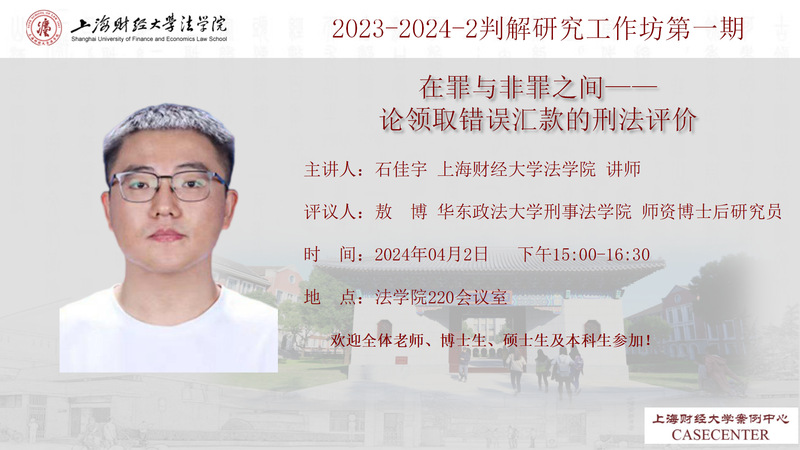 上海财经大学法学院
Shanghai University of Finance and Economics Law School

2023-2024-2判解研究工作坊第一期

在罪与非罪之间——
论领取错误汇款的刑法评价

主讲人：石佳宇 上海财经大学法学院 讲师

评议人：敖 博 华东政法大学刑事法学院 师资博士后研究员

时 间：2024年04月2日 下午15:00-16:30

地 点：法学院220会议室

欢迎全体老师、博士生、硕士生及本科生参加！

上海财经大学案例中心
CASECENTER